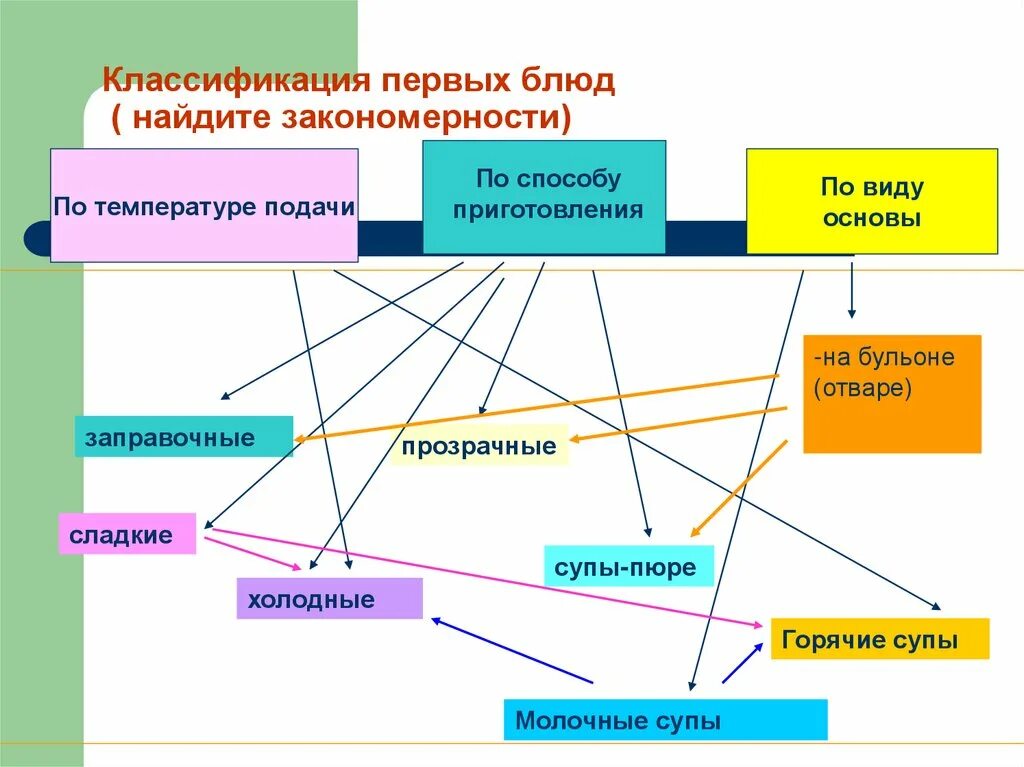 Классификация первых блюд
( найдите закономерности)

По температуре подачи

По способу приготовления

По виду основы

-на бульоне (отваре)

заправочные

прозрачные

сладкие

супы-пюре

холодные

Горячие супы

Молочные супы